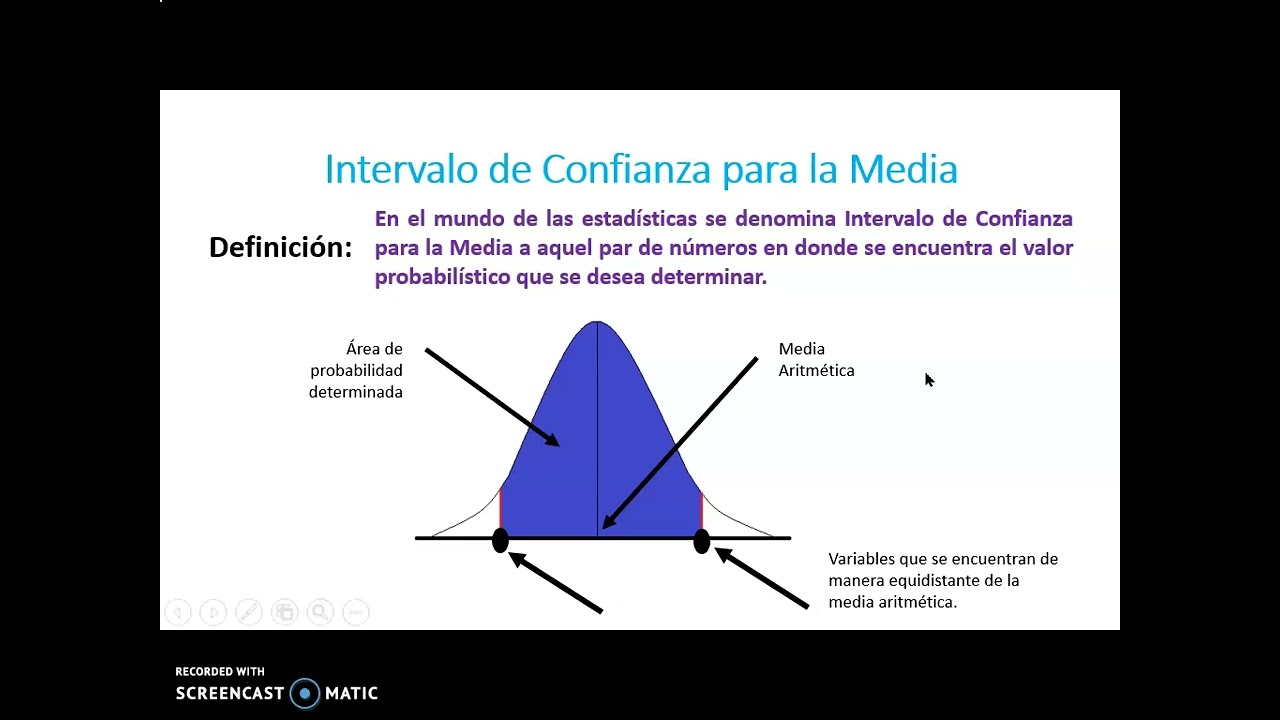 Intervalo de Confianza para la Media

Definición:

En el mundo de las estadísticas se denomina Intervalo de Confianza para la Media a aquel par de números en donde se encuentra el valor probabilístico que se desea determinar.

Área de probabilidad determinada

Media Aritmética

Variables que se encuentran de manera equidistante de la media aritmética.

RECORDED WITH
SCREENCAST MATIC